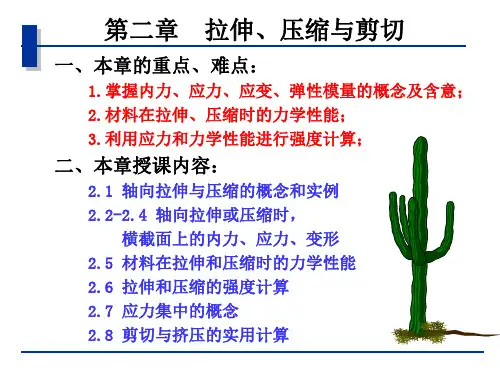 第二章　拉伸、压缩与剪切

一、本章的重点、难点：

1.掌握内力、应力、应变、弹性模量的概念及含意；

2.材料在拉伸、压缩时的力学性能；

3.利用应力和力学性能进行强度计算；

二、本章授课内容：

2.1 轴向拉伸与压缩的概念和实例

2.2-2.4 轴向拉伸或压缩时，横截面上的内力、应力、变形

2.5 材料在拉伸和压缩时的力学性能

2.6 拉伸和压缩的强度计算

2.7 应力集中的概念

2.8 剪切与挤压的实用计算